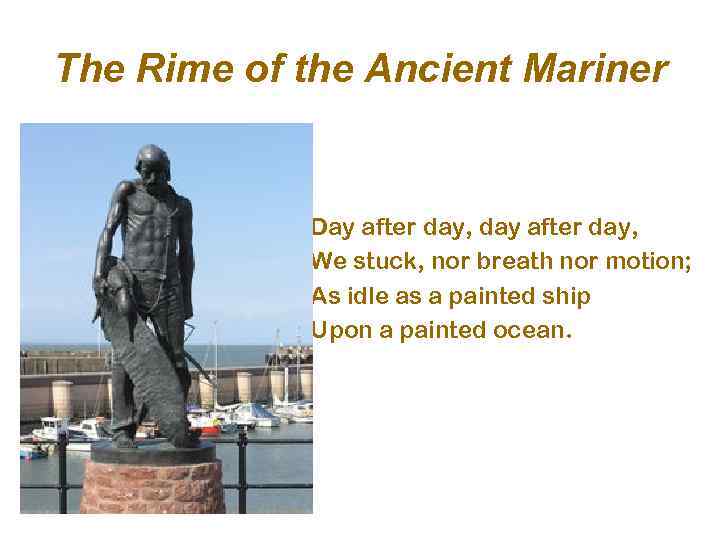 The Rime of the Ancient Mariner

Day after day, day after day,
We stuck, nor breath nor motion;
As idle as a painted ship
Upon a painted ocean.